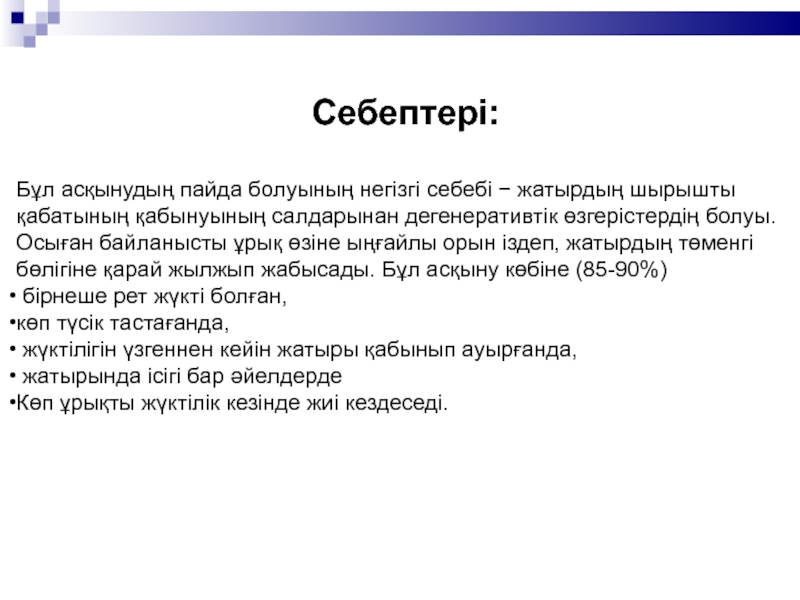 Себептері:

Бұл асқынудың пайда болуының негізгі себебі − жатырдың шырышты қабатының қабынуының салдарынан дегенеративтік өзгерістердің болуы. Осыған байланысты ұрық өзіне ыңғайлы орын іздеп, жатырдың төменгі бөлігіне қарай жылжып жабысады. Бұл асқыну көбіне (85-90%)
• бірнеше рет жүкті болған,
•көп түсік тастағанда,
• жүктілігін үзгеннен кейін жатыры қабынып ауырғанда,
• жатырында ісігі бар әйелдерде
•Көп ұрықты жүктілік кезінде жиі кездеседі.